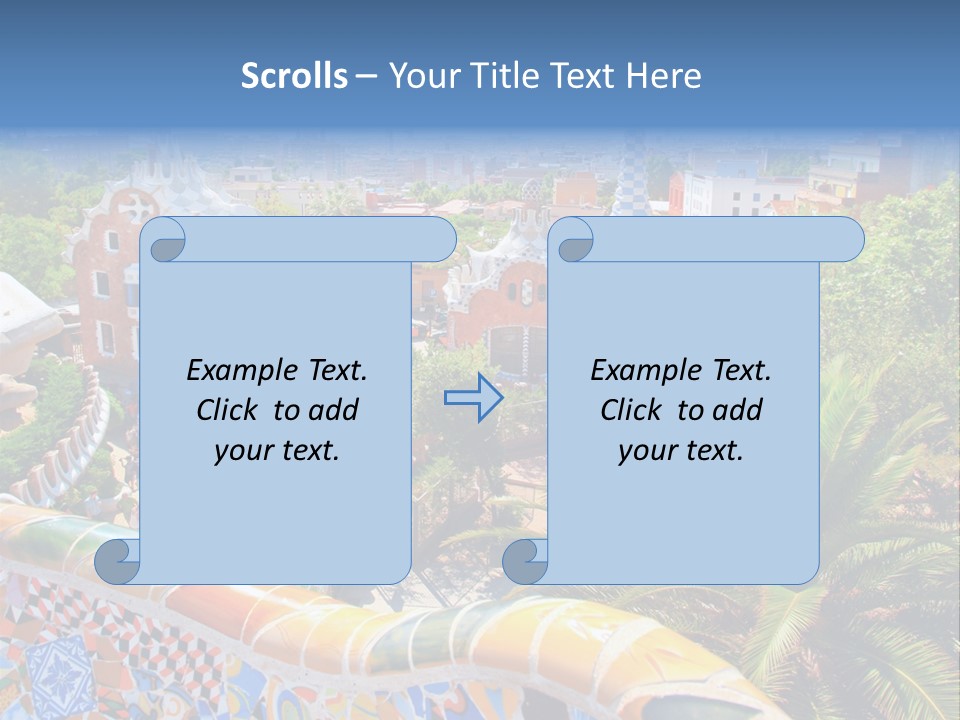 Scrolls – Your Title Text Here

Example Text. Click to add your text.

Example Text. Click to add your text.